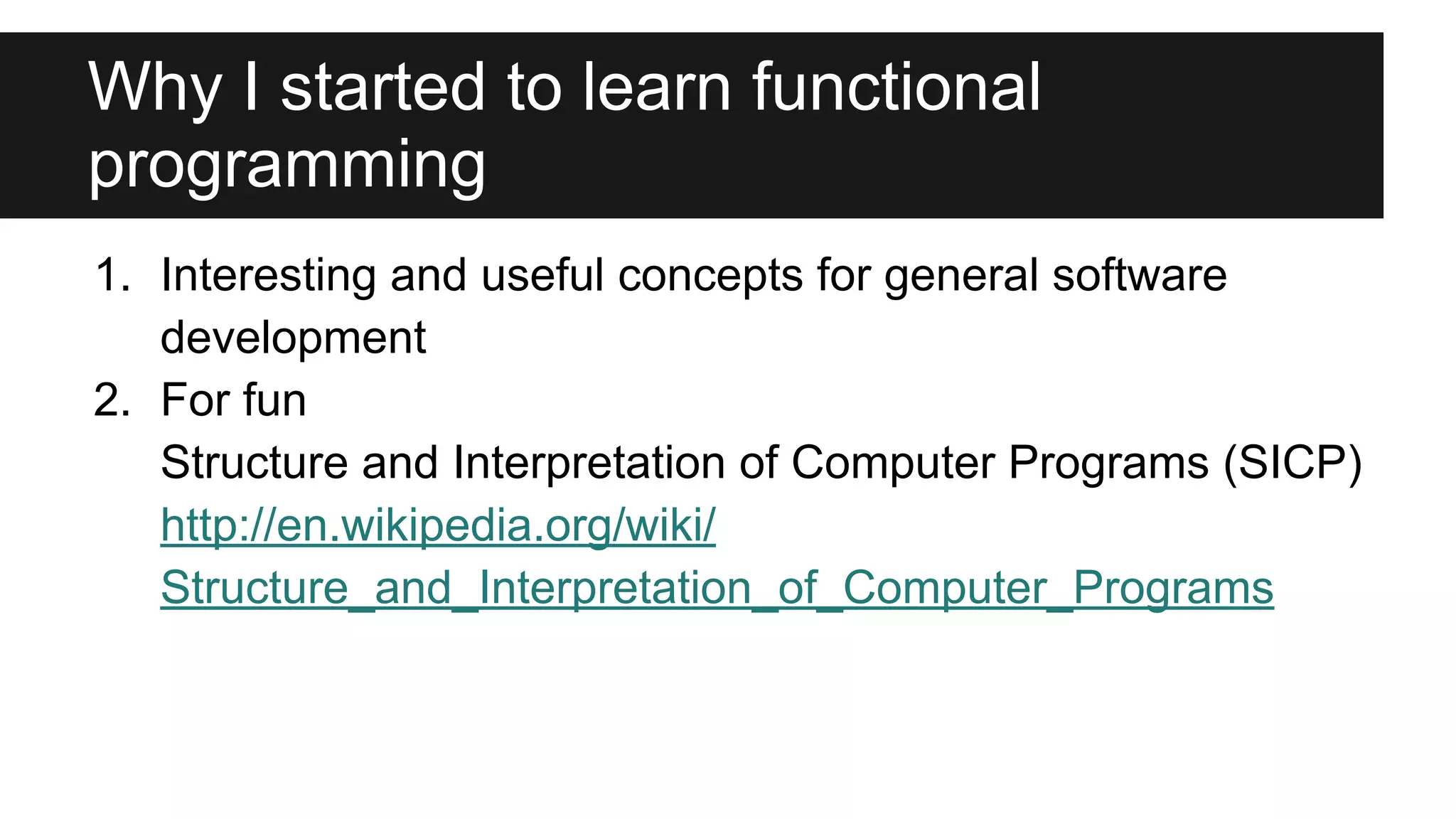 Why I started to learn functional programming

1. Interesting and useful concepts for general software development
2. For fun
Structure and Interpretation of Computer Programs (SICP)
http://en.wikipedia.org/wiki/Structure_and_Interpretation_of_Computer_Programs